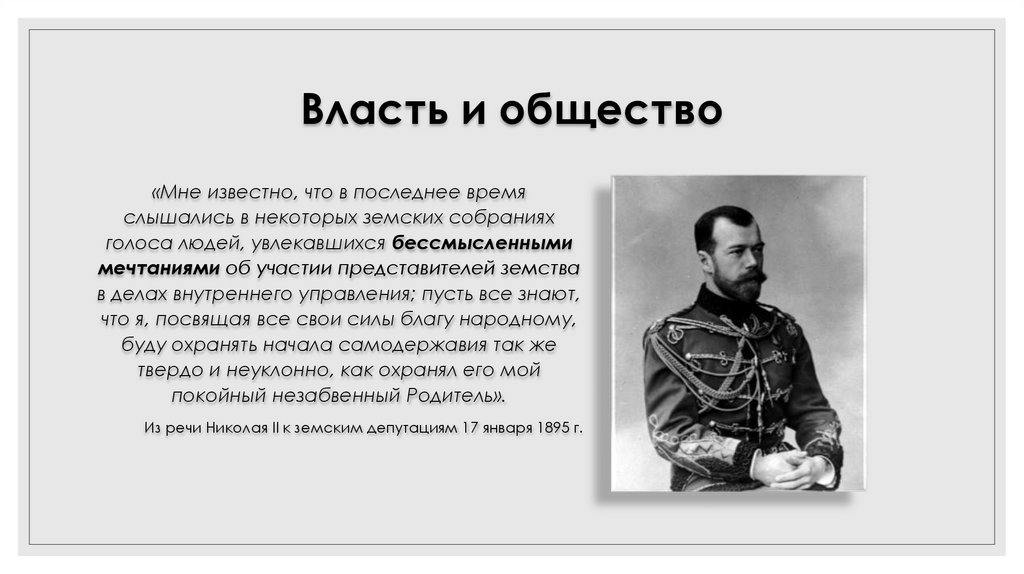 Власть и общество

«Мне известно, что в последнее время слышались в некоторых земских собраниях голоса людей, увлекавшихся бессмысленными мечтаниями об участии представителей земства в делах внутреннего управления; пусть все знают, что я, посвящая все свои силы благу народному, буду охранять начала самодержавия так же твердо и неуклонно, как охранял его мой покойный незабвенный Родитель».

Из речи Николая II к земским депутациям 17 января 1895 г.